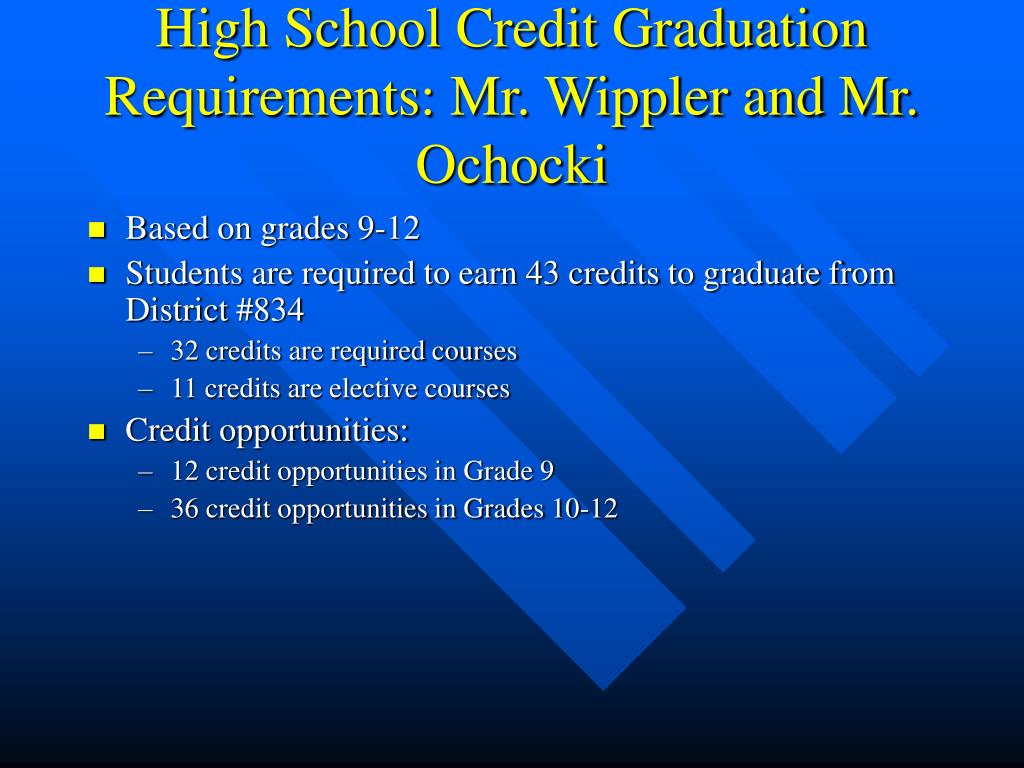 High School Credit Graduation Requirements: Mr. Wippler and Mr. Ochocki

- Based on grades 9-12
- Students are required to earn 43 credits to graduate from District #834
  – 32 credits are required courses
  – 11 credits are elective courses
- Credit opportunities:
  – 12 credit opportunities in Grade 9
  – 36 credit opportunities in Grades 10-12